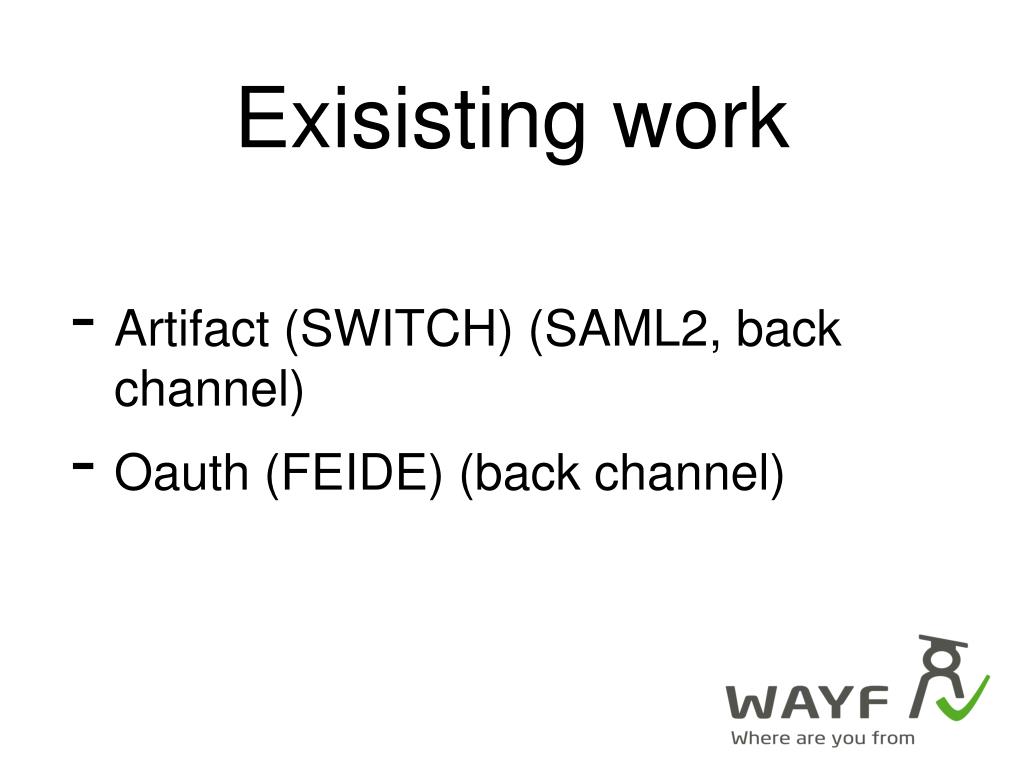 Exisisting work

- Artifact (SWITCH) (SAML2, back channel)
- Oauth (FEIDE) (back channel)

WAYF
Where are you from